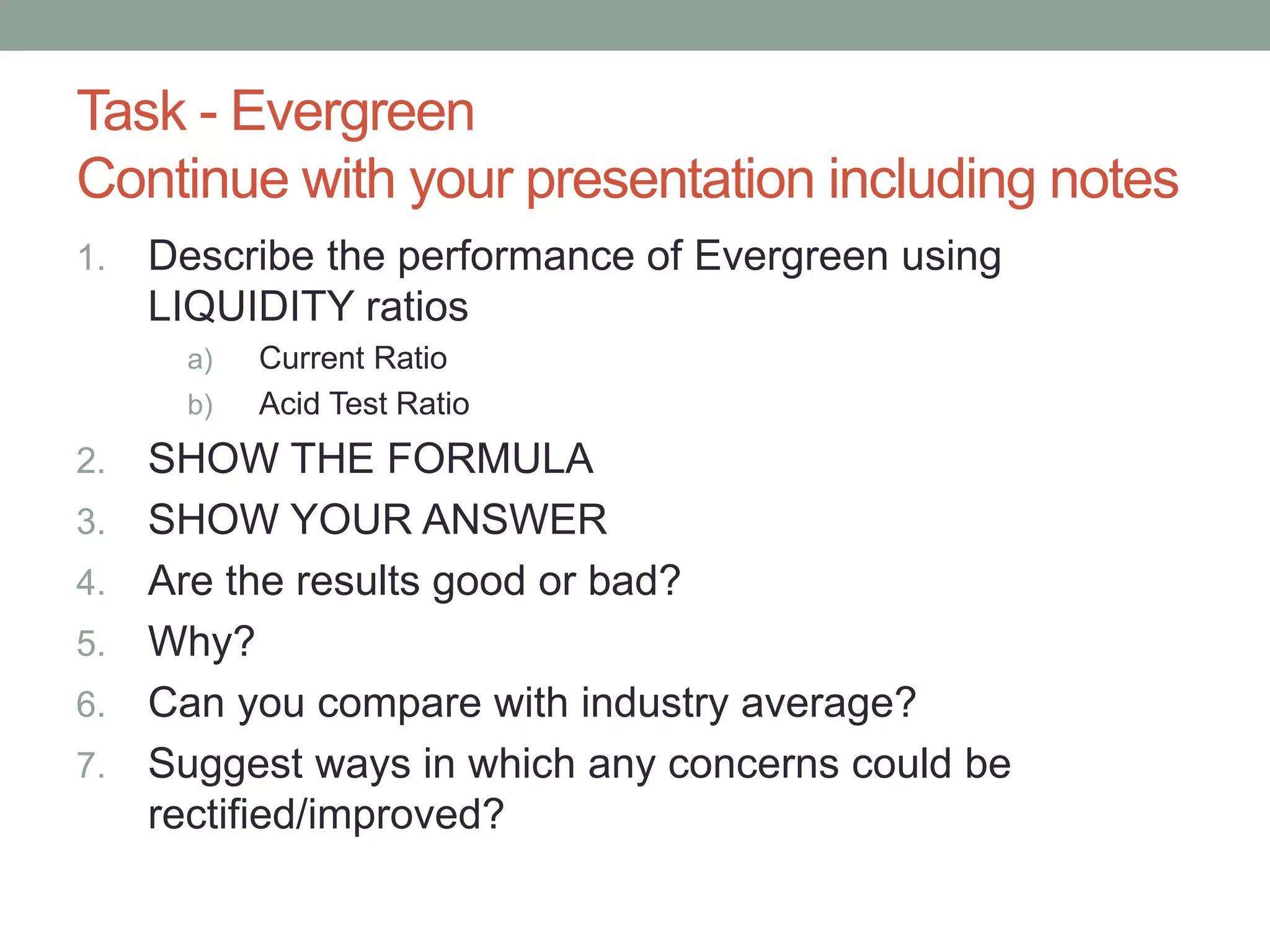 Task - Evergreen
Continue with your presentation including notes

1. Describe the performance of Evergreen using LIQUIDITY ratios
a) Current Ratio
b) Acid Test Ratio
2. SHOW THE FORMULA
3. SHOW YOUR ANSWER
4. Are the results good or bad?
5. Why?
6. Can you compare with industry average?
7. Suggest ways in which any concerns could be rectified/improved?